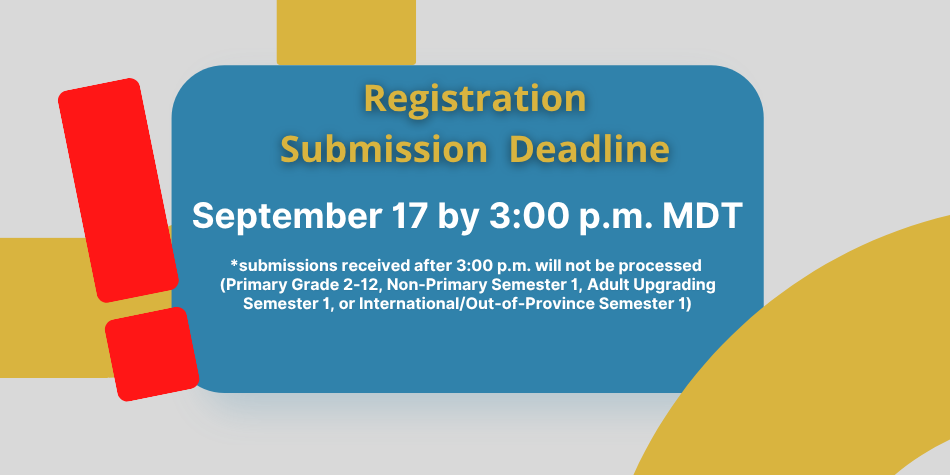 Registration Submission Deadline

September 17 by 3:00 p.m. MDT

*submissions received after 3:00 p.m. will not be processed (Primary Grade 2-12, Non-Primary Semester 1, Adult Upgrading Semester 1, or International/Out-of-Province Semester 1)